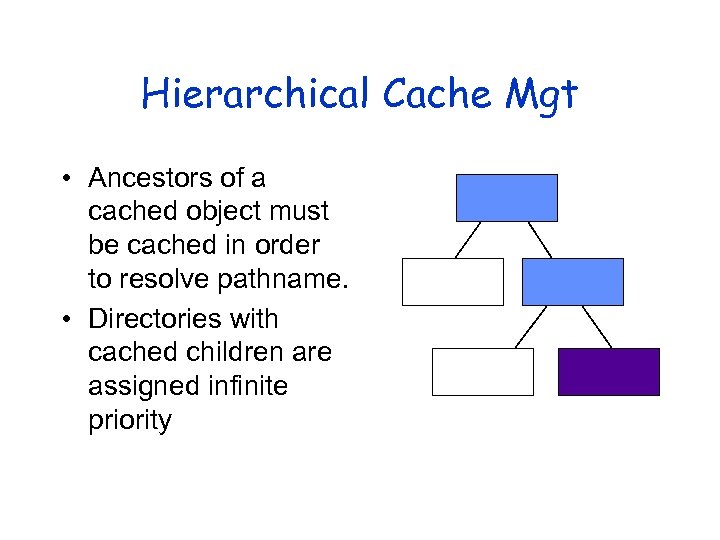 Hierarchical Cache Mgt

• Ancestors of a cached object must be cached in order to resolve pathname.

• Directories with cached children are assigned infinite priority